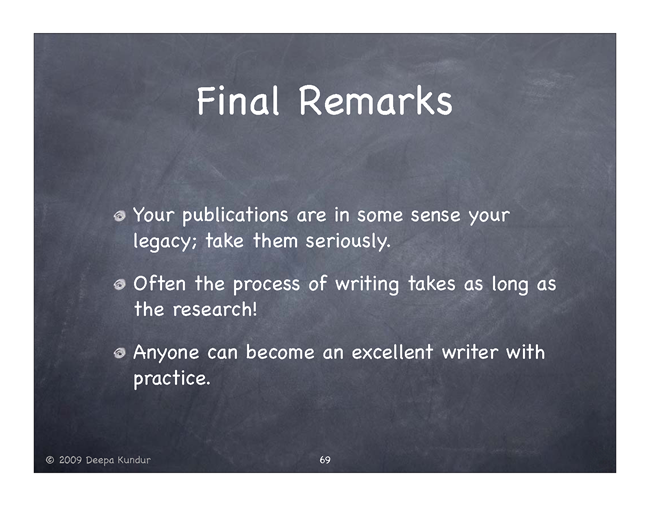 Final Remarks

Your publications are in some sense your legacy; take them seriously.

Often the process of writing takes as long as the research!

Anyone can become an excellent writer with practice.

© 2009 Deepa Kundur

69